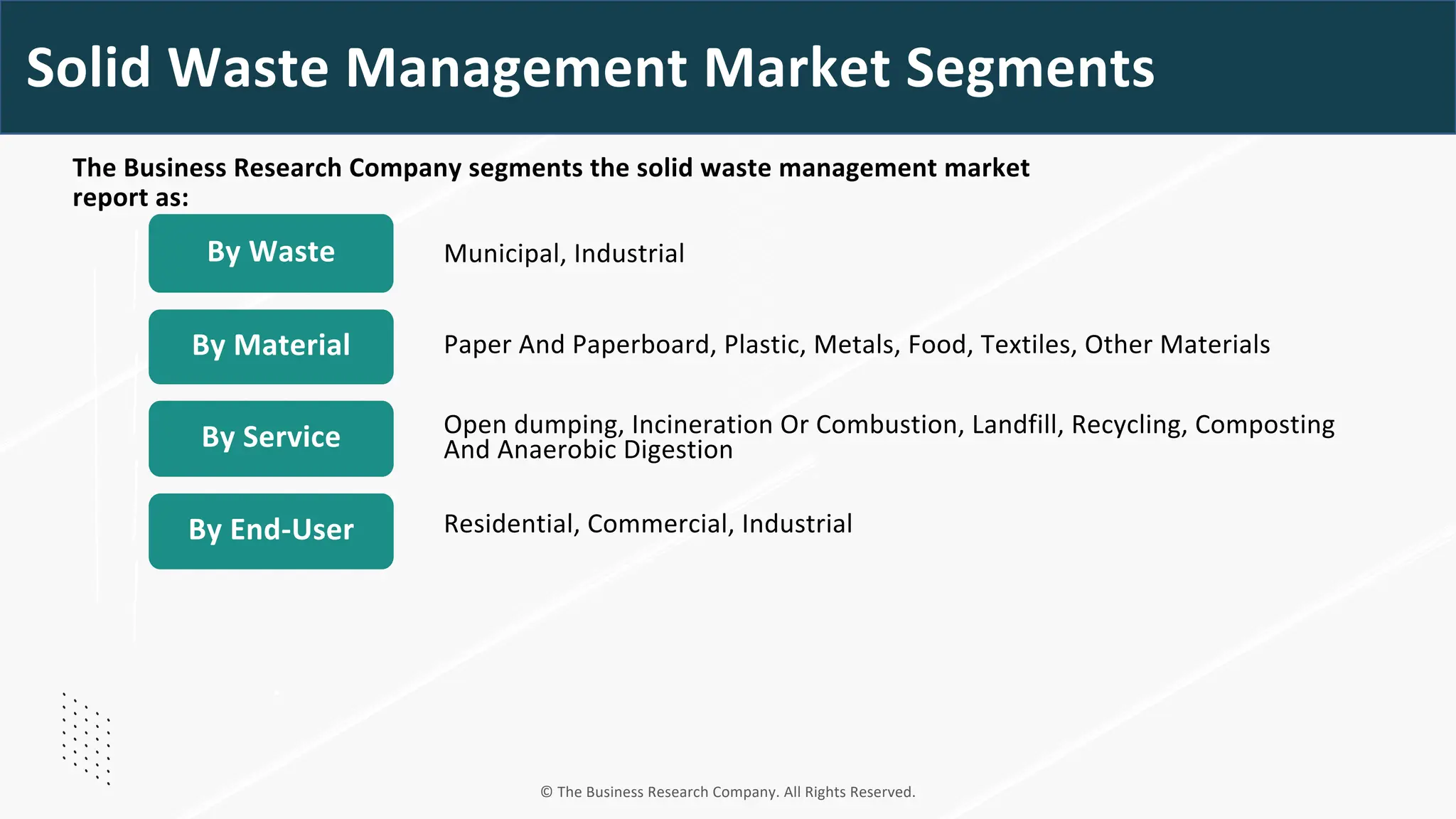 Solid Waste Management Market Segments

The Business Research Company segments the solid waste management market report as:

By Waste

Municipal, Industrial

By Material

Paper And Paperboard, Plastic, Metals, Food, Textiles, Other Materials

By Service

Open dumping, Incineration Or Combustion, Landfill, Recycling, Composting And Anaerobic Digestion

By End-User

Residential, Commercial, Industrial

© The Business Research Company. All Rights Reserved.